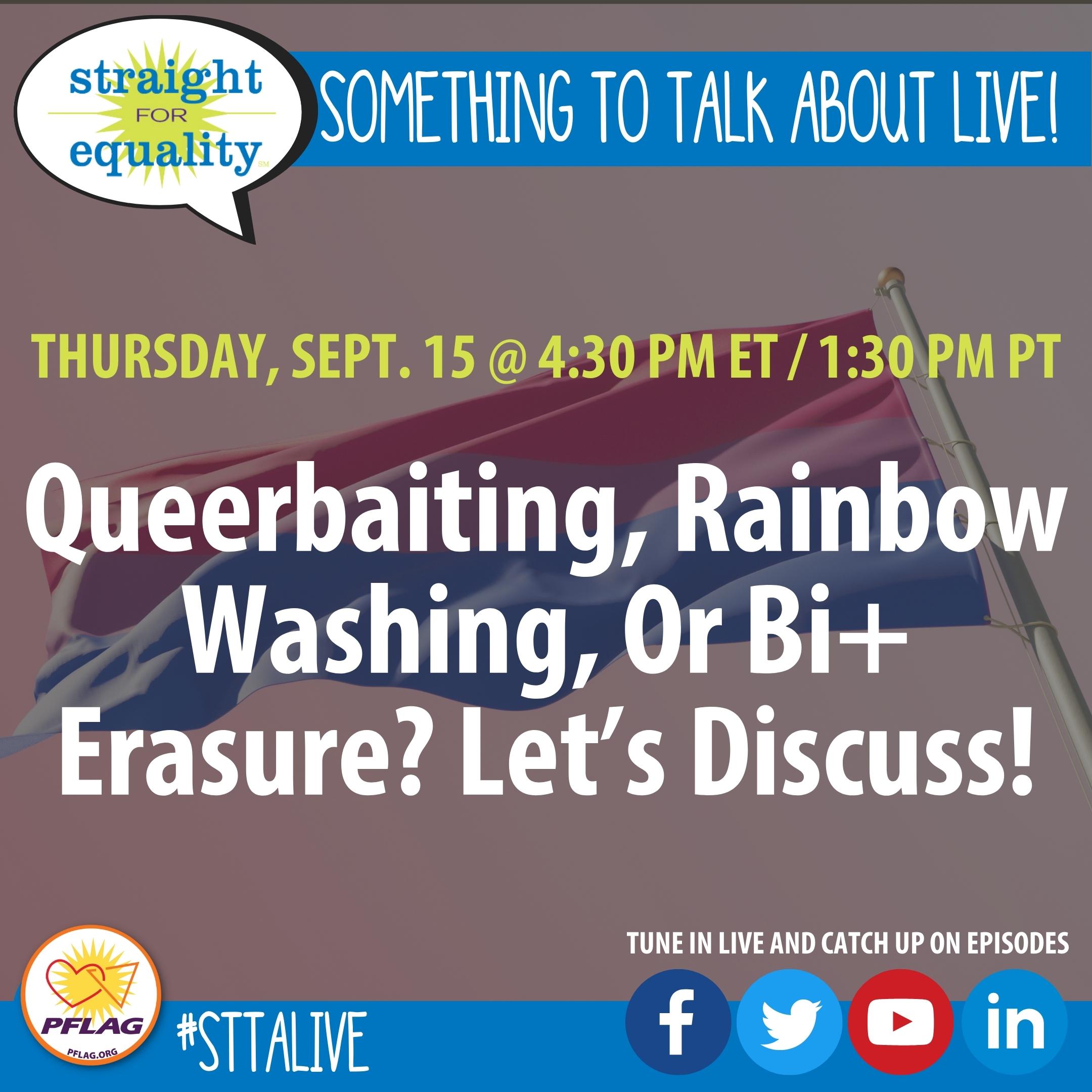 straight FOR equality SM

SOMETHING TO TALK ABOUT LIVE!

THURSDAY, SEPT. 15 @ 4:30 PM ET / 1:30 PM PT

Queerbaiting, Rainbow Washing, Or Bi+ Erasure? Let's Discuss!

TUNE IN LIVE AND CATCH UP ON EPISODES

PFLAG
PFLAG.ORG

#STTALIVE

f

in